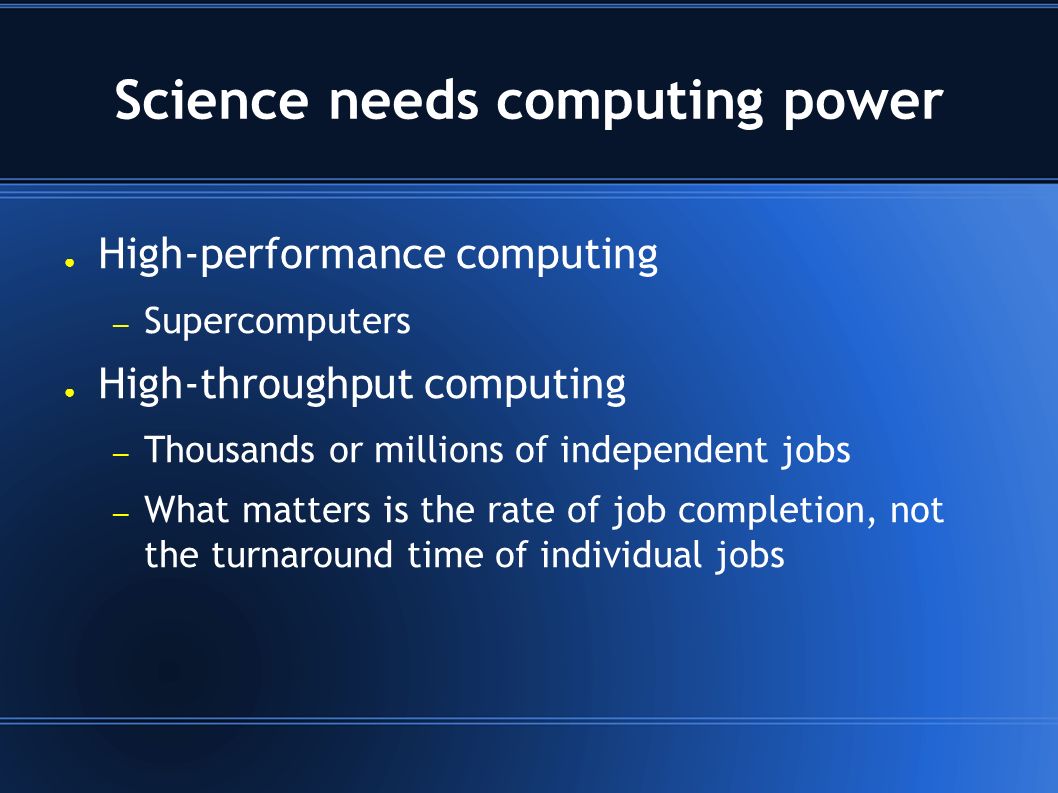 Science needs computing power

● High-performance computing
 – Supercomputers
● High-throughput computing
 – Thousands or millions of independent jobs
 – What matters is the rate of job completion, not the turnaround time of individual jobs